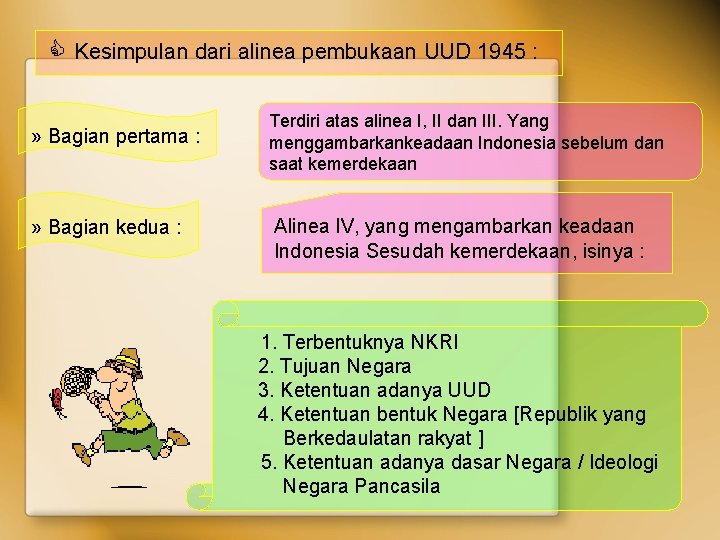 Kesimpulan dari alinea pembukaan UUD 1945 :

» Bagian pertama :

Terdiri atas alinea I, II dan III. Yang menggambarkankeadaan Indonesia sebelum dan saat kemerdekaan

» Bagian kedua :

Alinea IV, yang mengambarkan keadaan Indonesia Sesudah kemerdekaan, isinya :

1. Terbentuknya NKRI
2. Tujuan Negara
3. Ketentuan adanya UUD
4. Ketentuan bentuk Negara [Republik yang Berkedaulatan rakyat ]
5. Ketentuan adanya dasar Negara / Ideologi Negara Pancasila